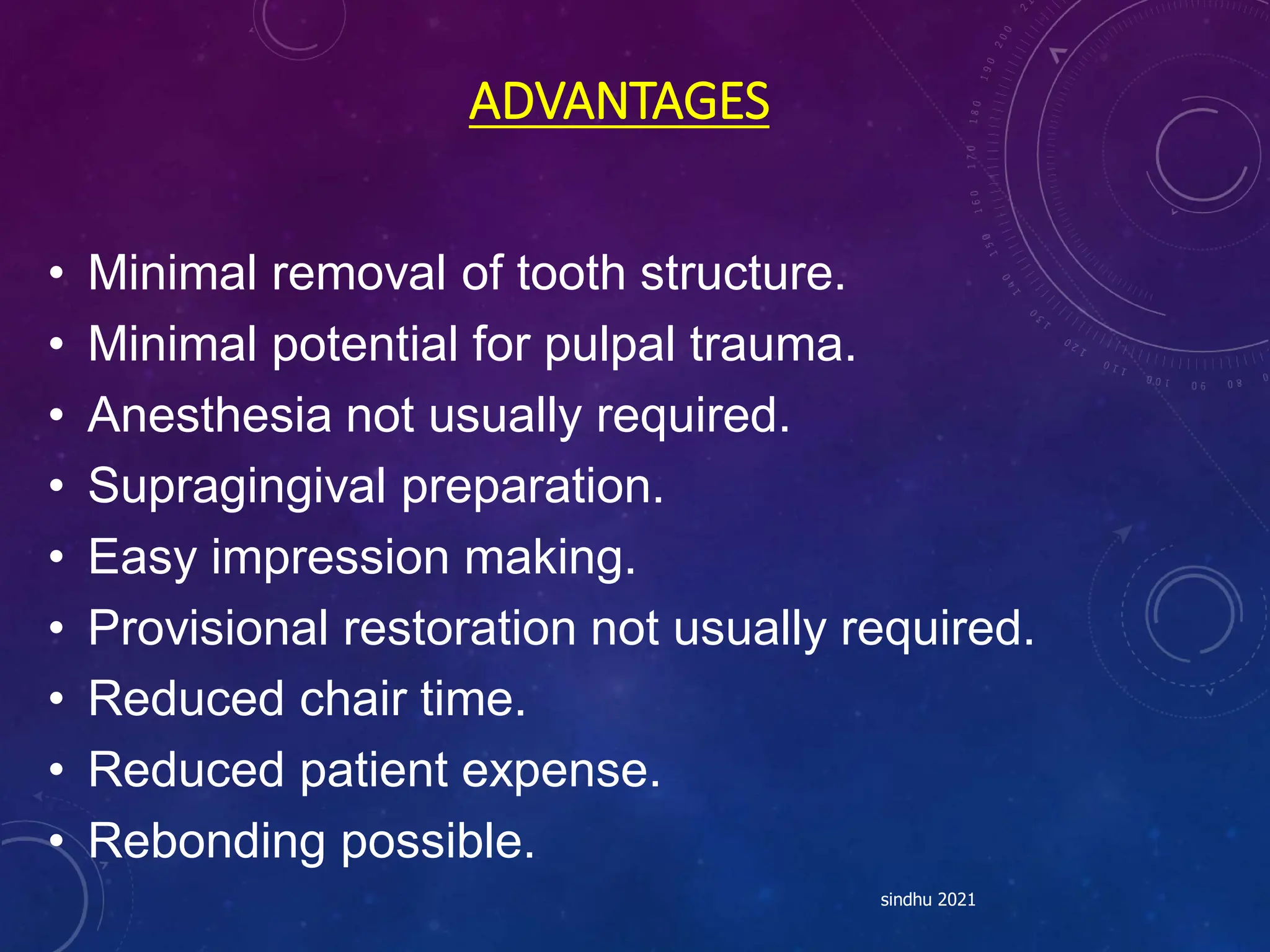 ADVANTAGES

• Minimal removal of tooth structure.
• Minimal potential for pulpal trauma.
• Anesthesia not usually required.
• Supragingival preparation.
• Easy impression making.
• Provisional restoration not usually required.
• Reduced chair time.
• Reduced patient expense.
• Rebonding possible.

sindhu 2021